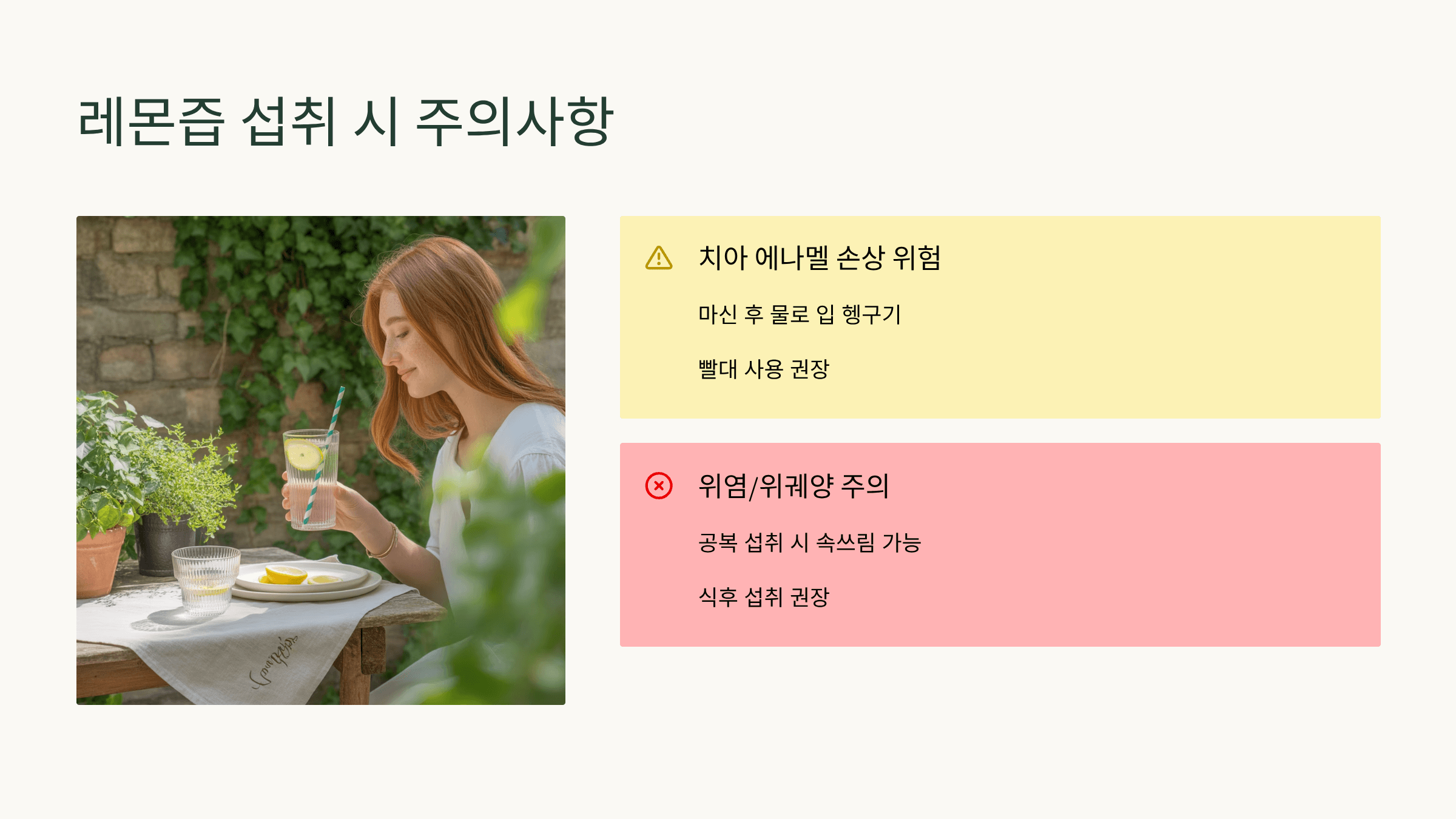 레몬즙 섭취 시 주의사항

치아 에나멜 손상 위험

마신 후 물로 입 헹구기

빨대 사용 권장

위염/위궤양 주의

공복 섭취 시 속쓰림 가능

식후 섭취 권장